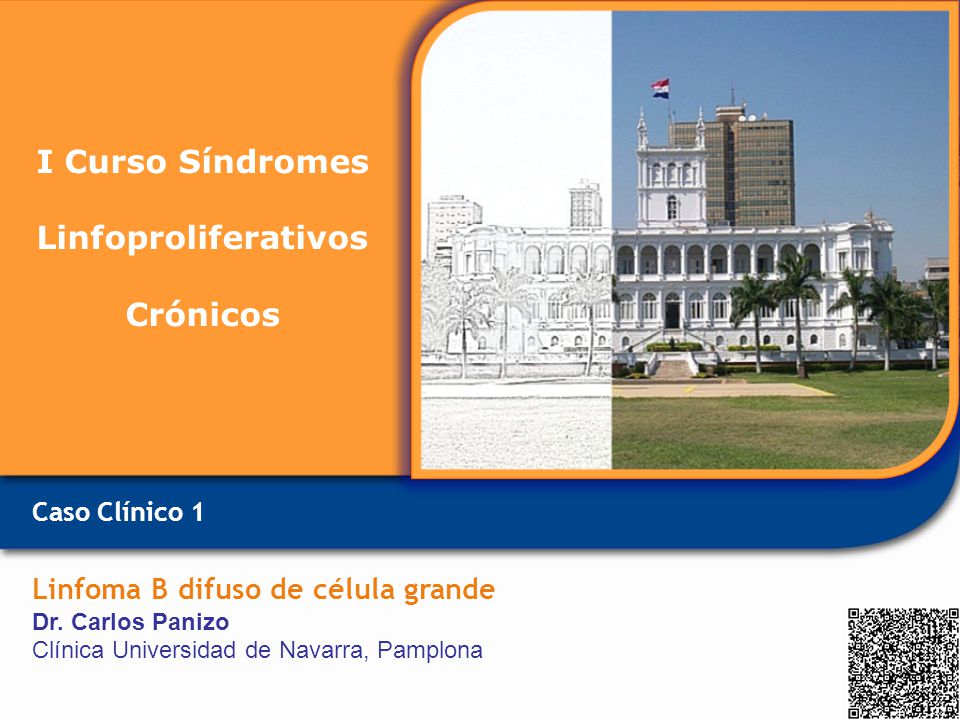 I Curso Síndromes

Linfoproliferativos

Crónicos

Caso Clínico 1

Linfoma B difuso de célula grande

Dr. Carlos Panizo

Clínica Universidad de Navarra, Pamplona